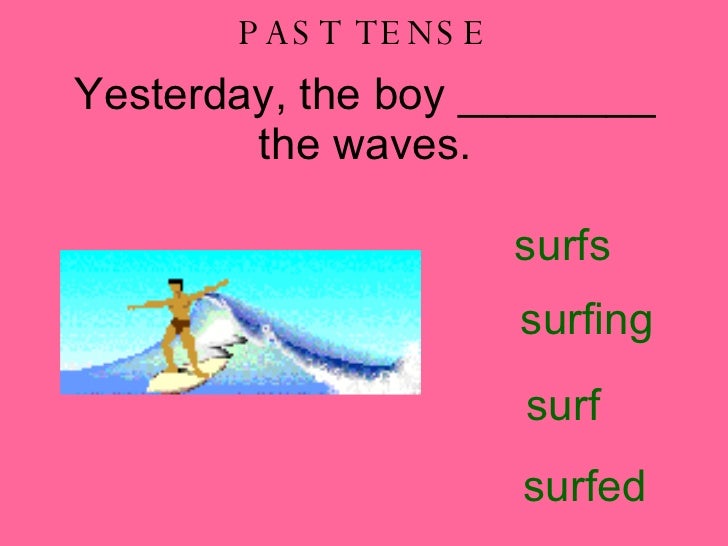 PAST TENSE

Yesterday, the boy ________ the waves.

surfs

surfing

surf

surfed